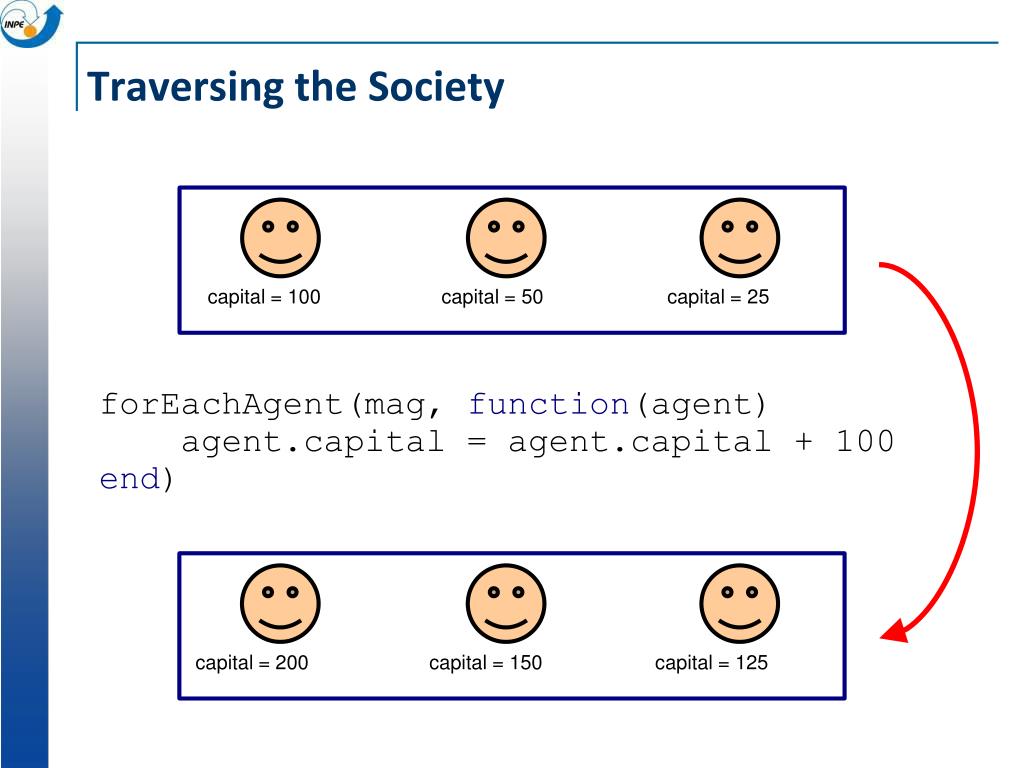 INPE

Traversing the Society

capital = 100

capital = 50

capital = 25

forEachAgent(mag, function(agent)
    agent.capital = agent.capital + 100
end)

capital = 200

capital = 150

capital = 125